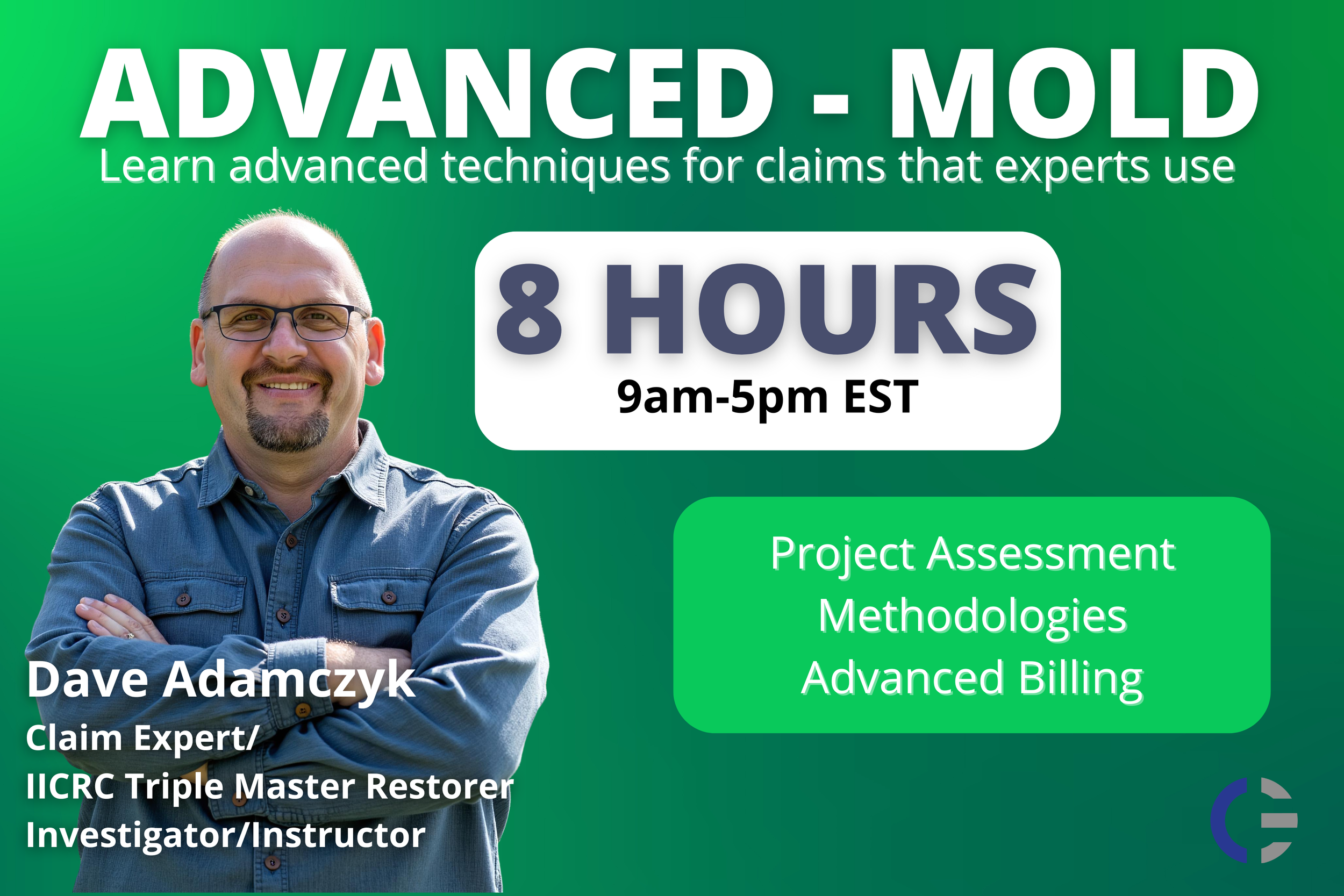 ADVANCED - MOLD
Learn advanced techniques for claims that experts use

8 HOURS
9am-5pm EST

Project Assessment
Methodologies
Advanced Billing

Dave Adamczyk
Claim Expert/
IICRC Triple Master Restorer
Investigator/Instructor